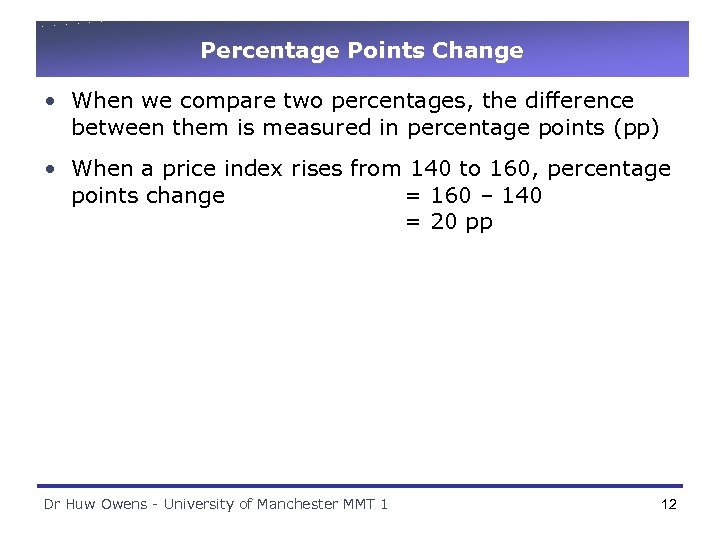 Percentage Points Change

• When we compare two percentages, the difference between them is measured in percentage points (pp)

• When a price index rises from 140 to 160, percentage points change = 160 – 140
= 20 pp

Dr Huw Owens - University of Manchester MMT 1

12